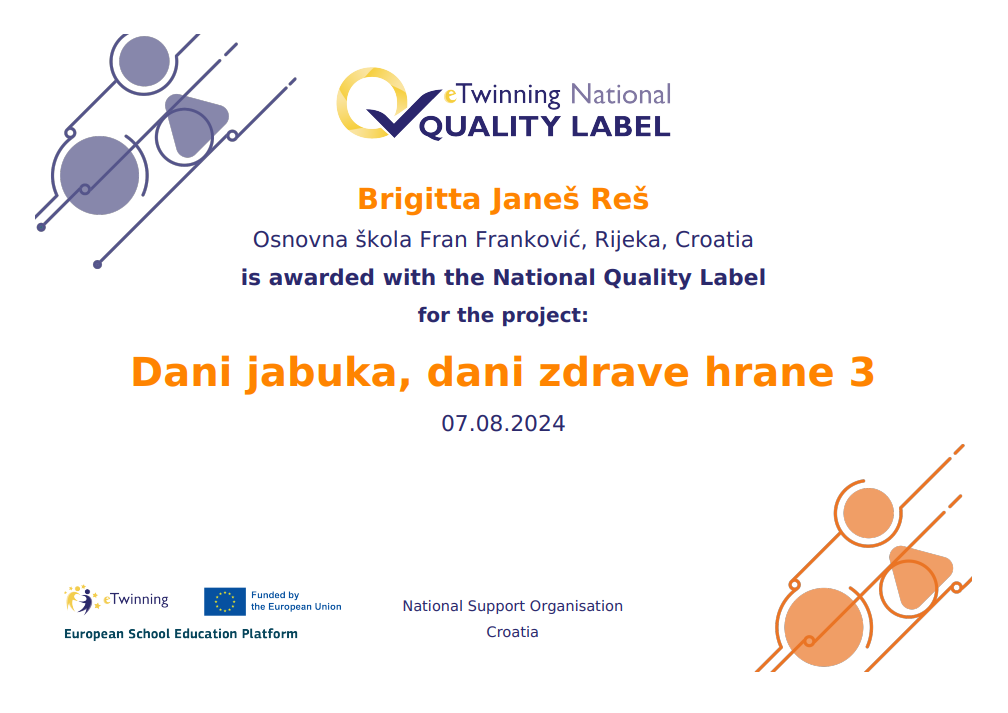 eTwinning National
QUALITY LABEL

Brigitta Janeš Reš

Osnovna škola Fran Franković, Rijeka, Croatia

is awarded with the National Quality Label

for the project:

Dani jabuka, dani zdrave hrane 3

07.08.2024

eTwinning

Funded by the European Union

European School Education Platform

National Support Organisation
Croatia